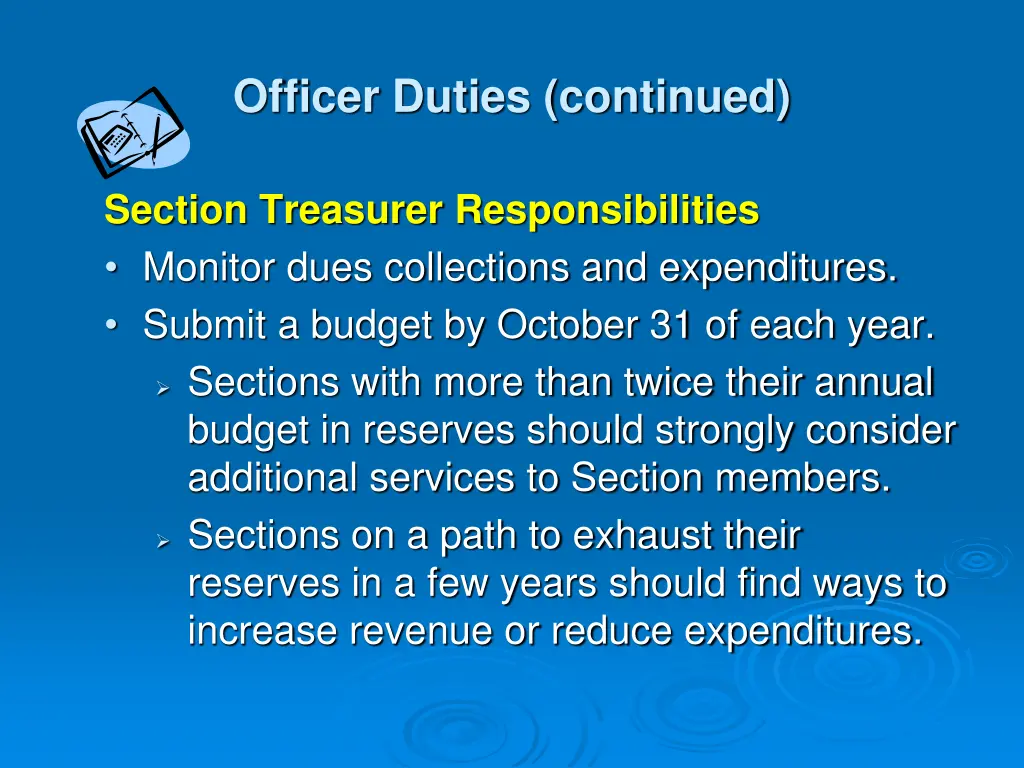 Officer Duties (continued)

Section Treasurer Responsibilities

• Monitor dues collections and expenditures.
• Submit a budget by October 31 of each year.
  ➢ Sections with more than twice their annual budget in reserves should strongly consider additional services to Section members.
  ➢ Sections on a path to exhaust their reserves in a few years should find ways to increase revenue or reduce expenditures.